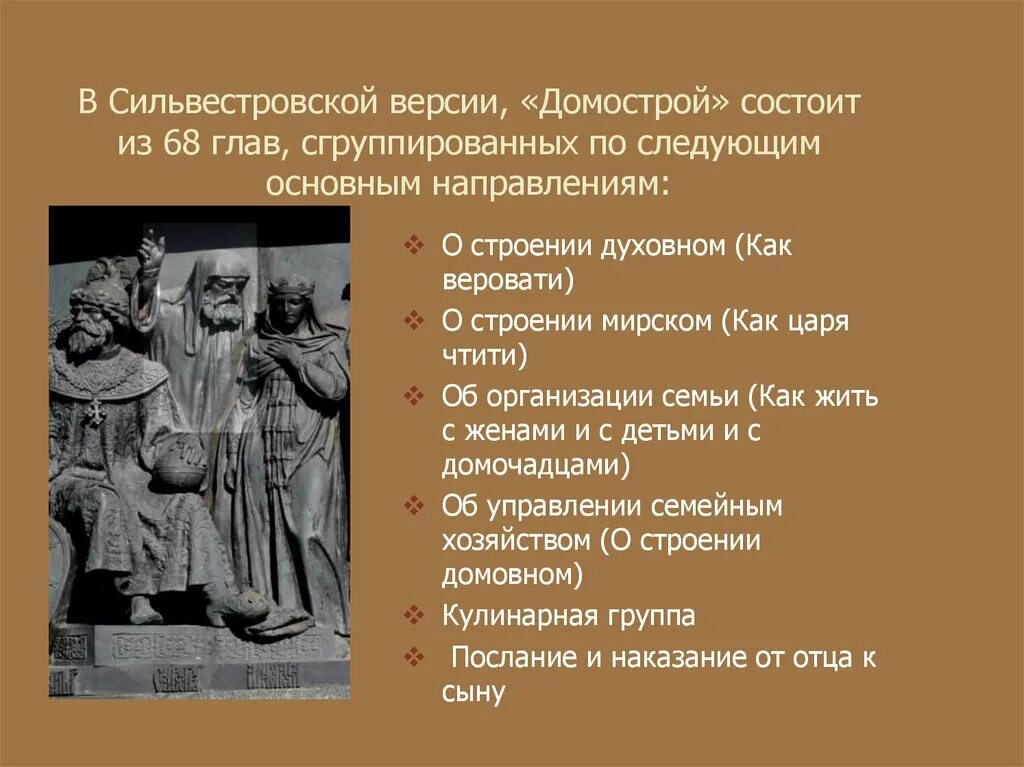 В Сильвестровской версии, «Домострой» состоит из 68 глав, сгруппированных по следующим основным направлениям:

❖ О строении духовном (Как веровати)
❖ О строении мирском (Как царя чтити)
❖ Об организации семьи (Как жить с женами и с детьми и с домочадцами)
❖ Об управлении семейным хозяйством (О строении домовном)
❖ Кулинарная группа
❖ Послание и наказание от отца к сыну